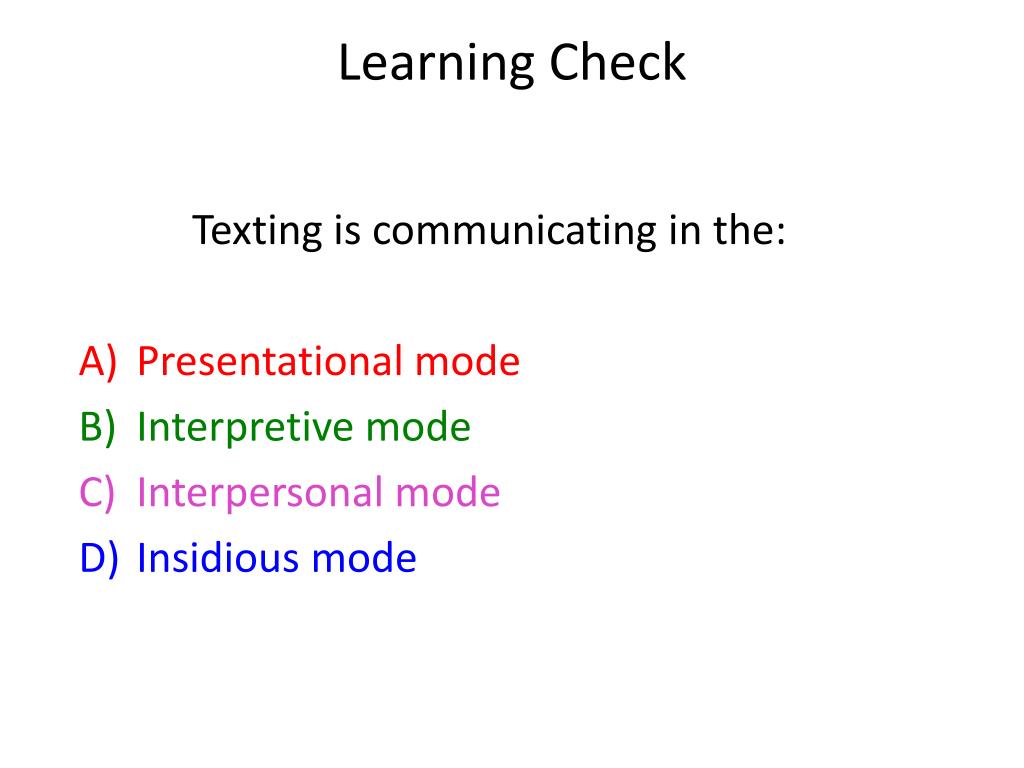 Learning Check

Texting is communicating in the:

A) Presentational mode
B) Interpretive mode
C) Interpersonal mode
D) Insidious mode